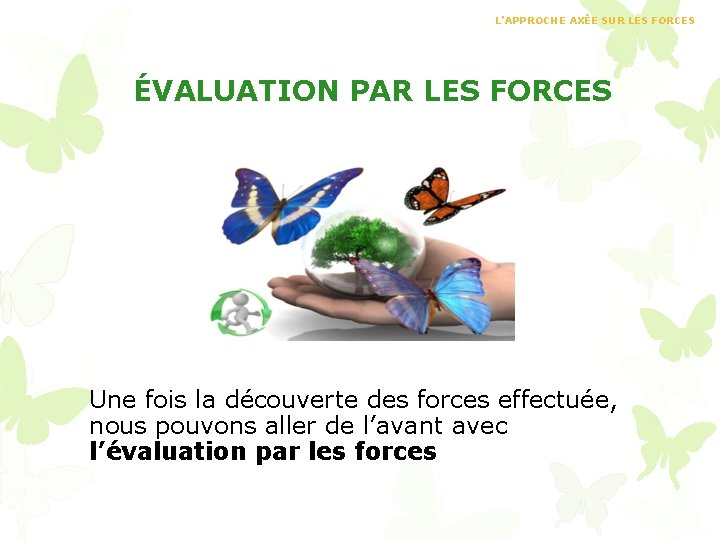 L'APPROCHE AXÉE SUR LES FORCES

ÉVALUATION PAR LES FORCES

Une fois la découverte des forces effectuée, nous pouvons aller de l'avant avec **l'évaluation par les forces**